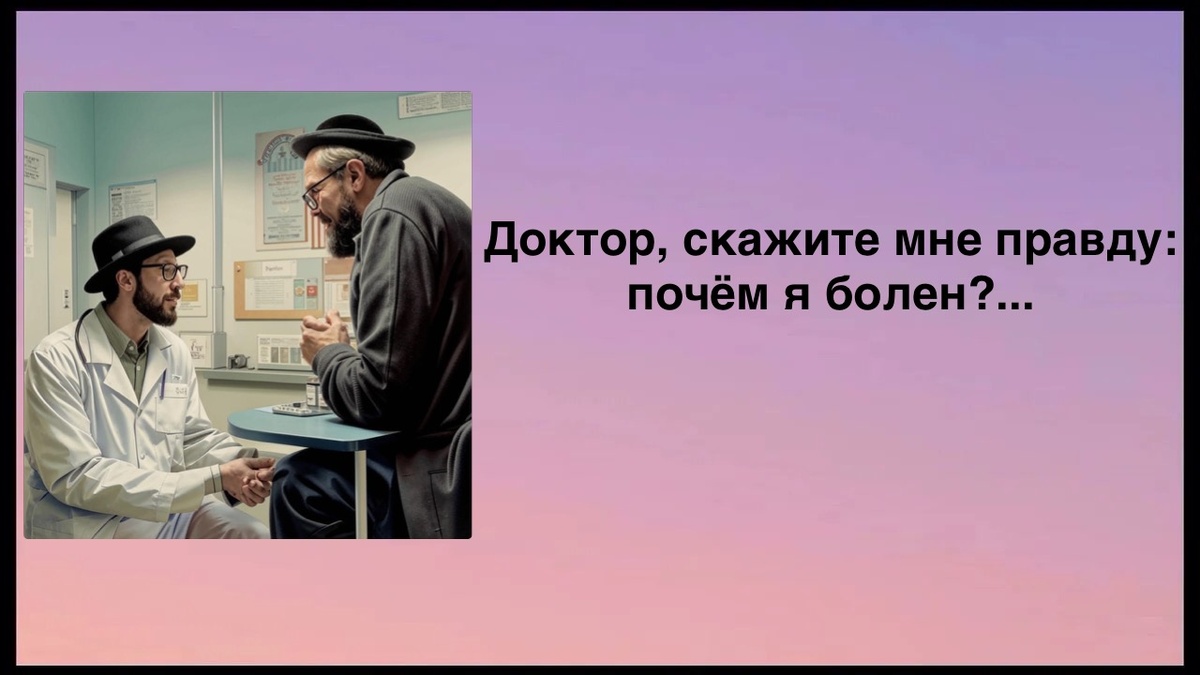 Доктор, скажите мне правду: почём я болен?...